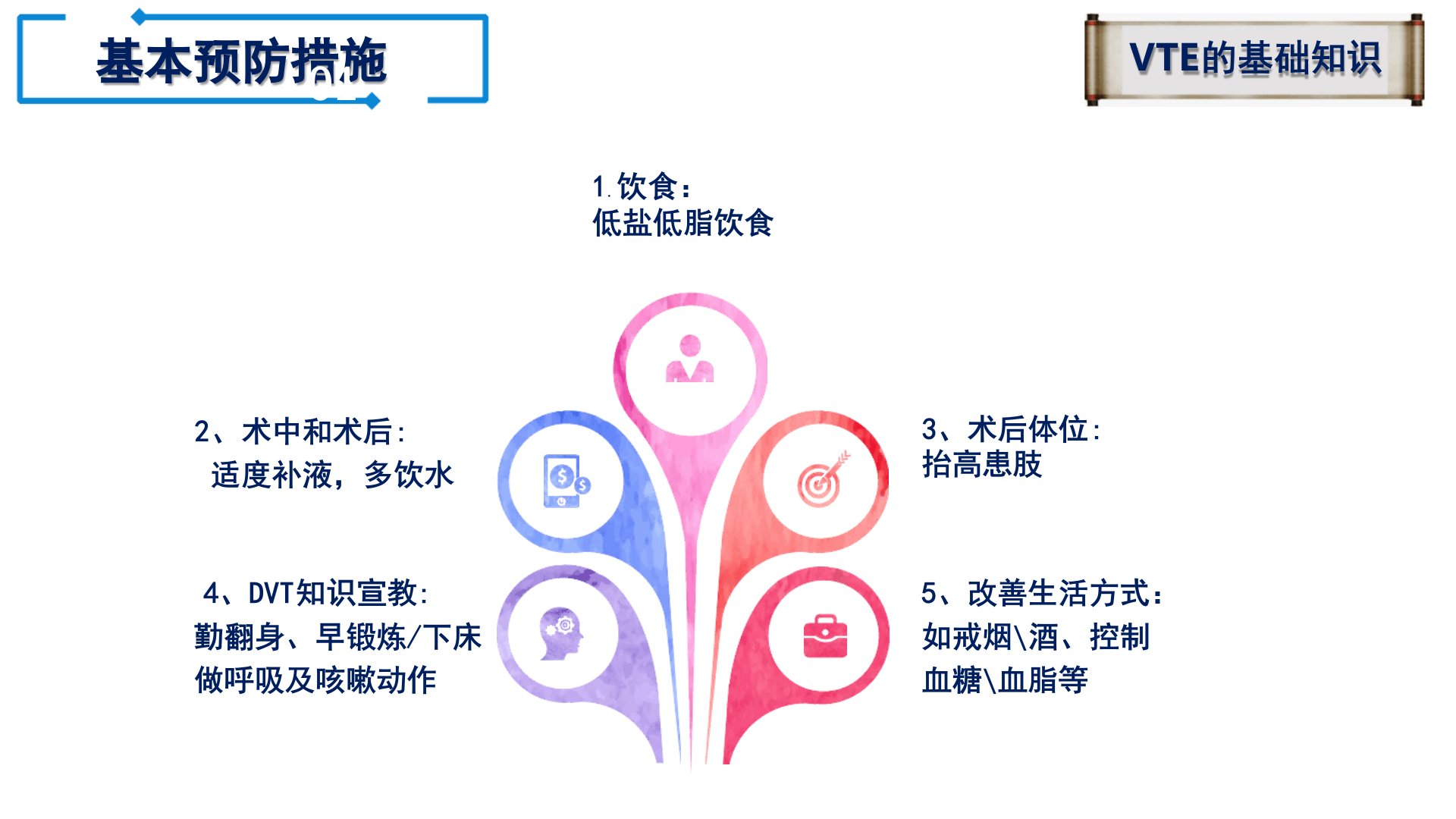 基本预防措施

VTE的基础知识

1.饮食：
低盐低脂饮食

2、术中和术后:
适度补液，多饮水

3、术后体位:
抬高患肢

4、DVT知识宣教:
勤翻身、早锻炼/下床
做呼吸及咳嗽动作

5、改善生活方式:
如戒烟\酒、控制
血糖\血脂等